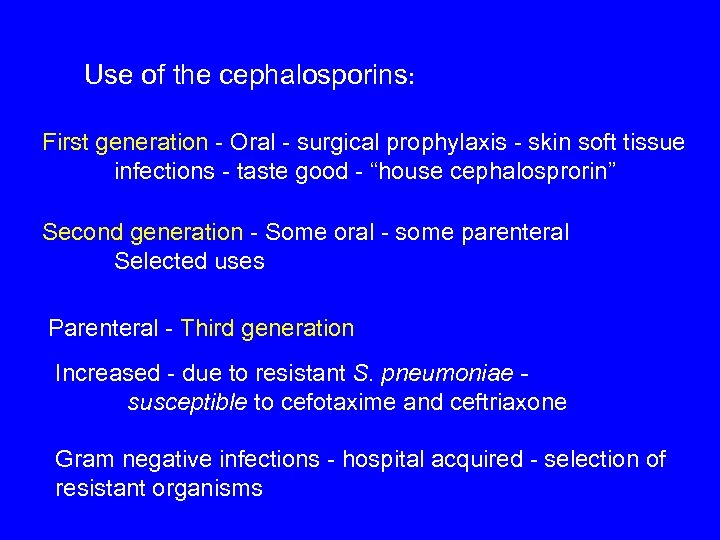 Use of the cephalosporins:

First generation - Oral - surgical prophylaxis - skin soft tissue infections - taste good - “house cephalosprorin”

Second generation - Some oral - some parenteral
Selected uses

Parenteral - Third generation

Increased - due to resistant S. pneumoniae - susceptible to cefotaxime and ceftriaxone

Gram negative infections - hospital acquired - selection of resistant organisms